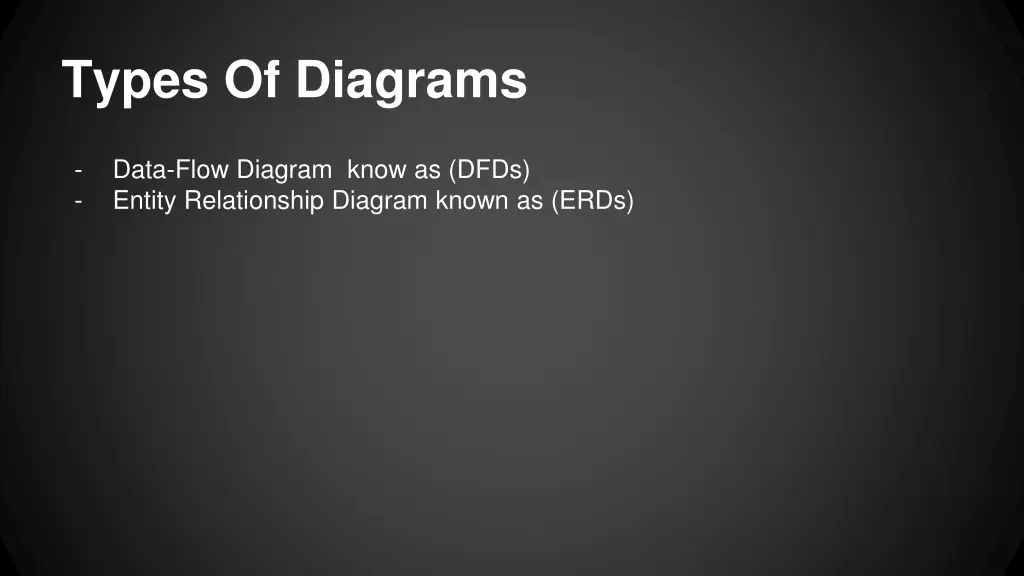 Types Of Diagrams

- Data-Flow Diagram know as (DFDs)
- Entity Relationship Diagram known as (ERDs)